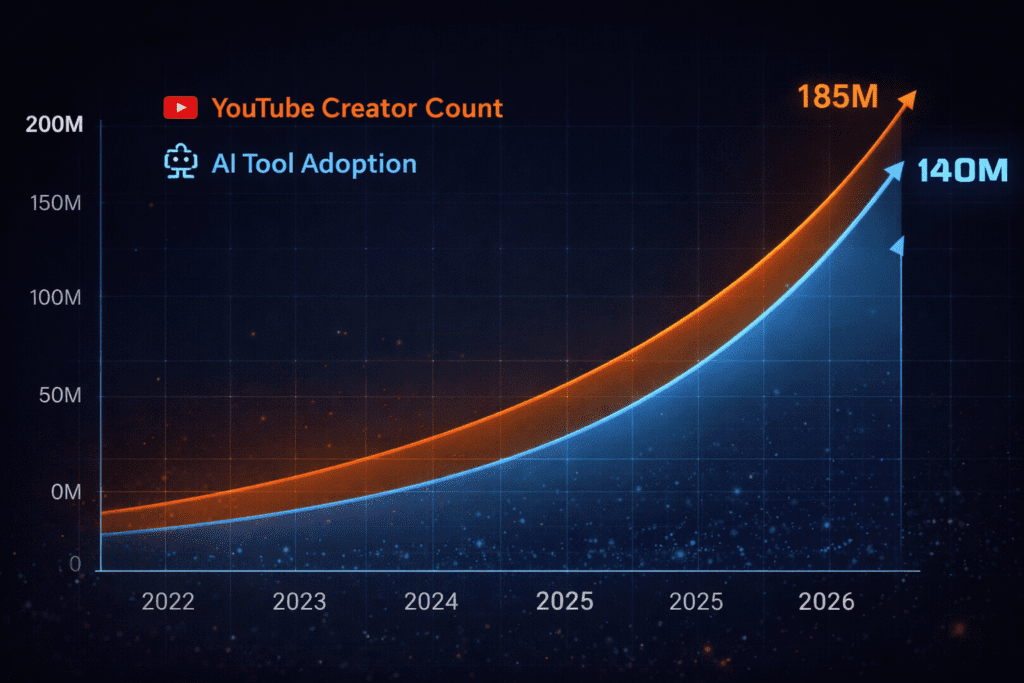 YouTube Creator Count

AI Tool Adoption

185M

140M

200M

150M

100M

50M

0M

0

2022

2023

2024

2025

2025

2026